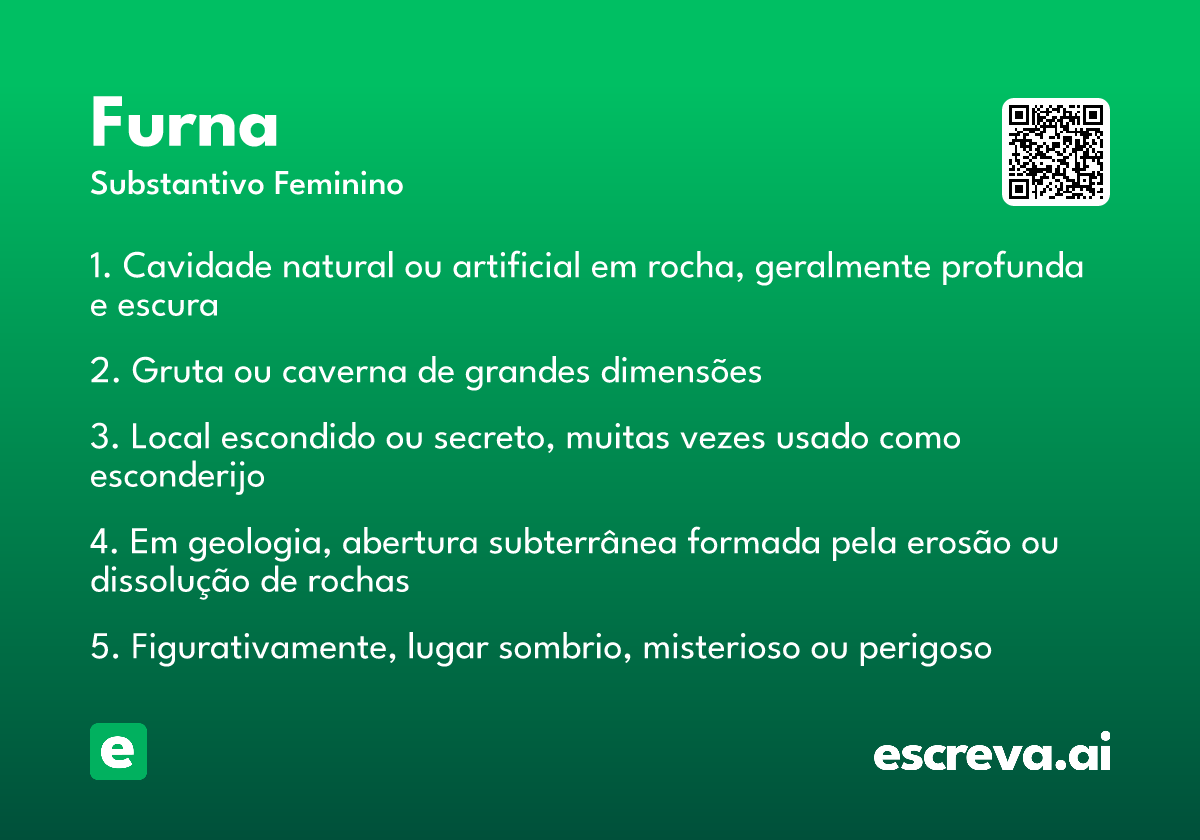 Furna
Substantivo Feminino

1. Cavidade natural ou artificial em rocha, geralmente profunda e escura

2. Gruta ou caverna de grandes dimensões

3. Local escondido ou secreto, muitas vezes usado como esconderijo

4. Em geologia, abertura subterrânea formada pela erosão ou dissolução de rochas

5. Figurativamente, lugar sombrio, misterioso ou perigoso

e

escreva.ai